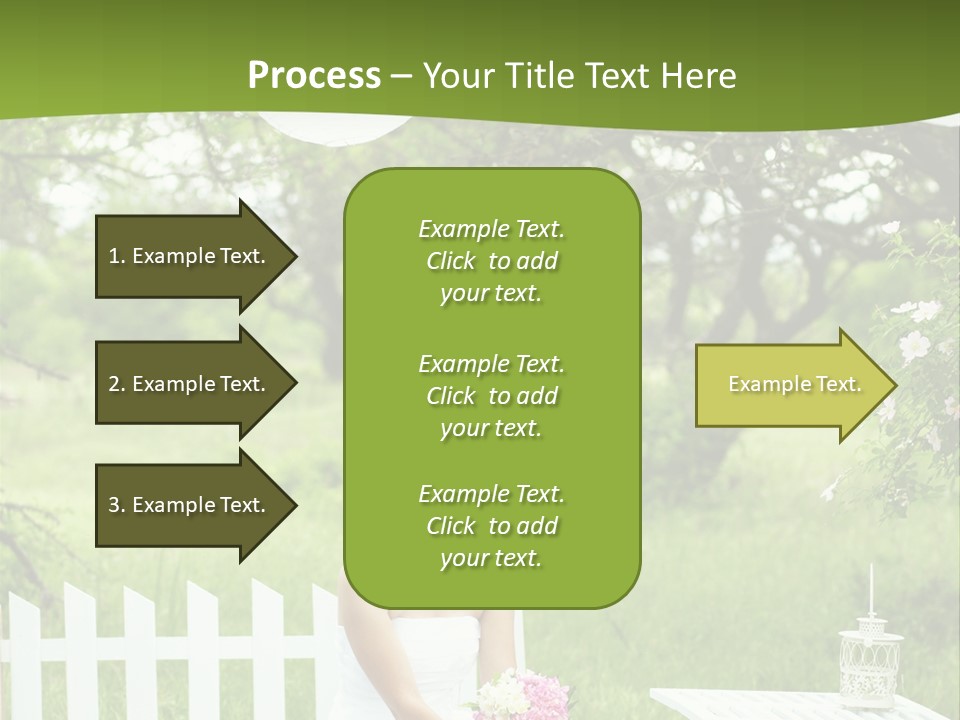 Process – Your Title Text Here

1. Example Text.

2. Example Text.

3. Example Text.

Example Text. Click to add your text.

Example Text. Click to add your text.

Example Text. Click to add your text.

Example Text.